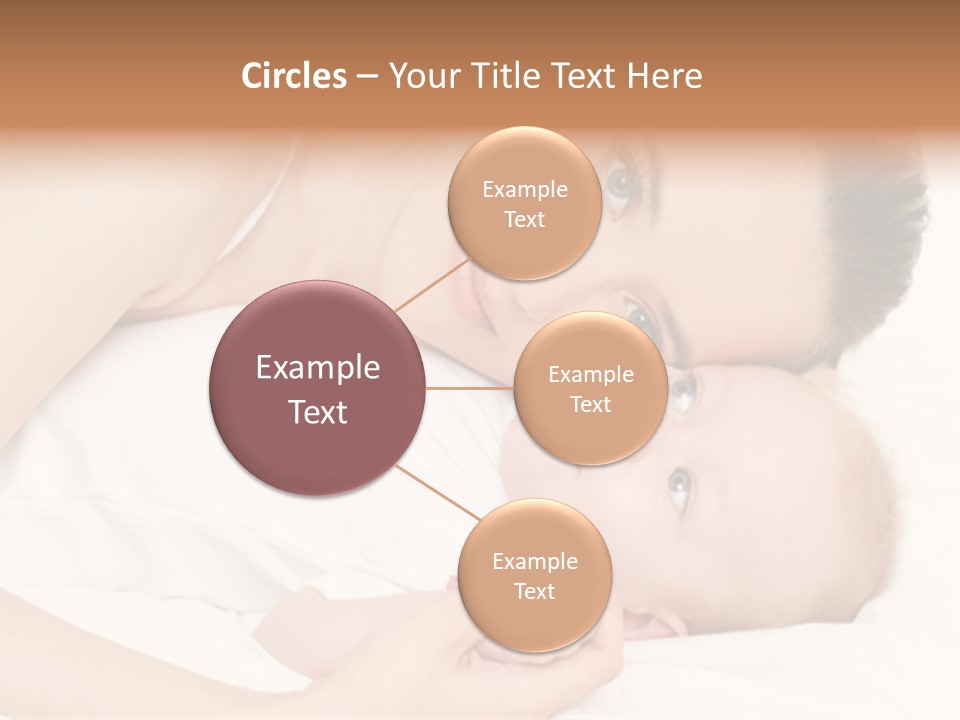 Circles – Your Title Text Here

Example Text

Example Text

Example Text

Example Text